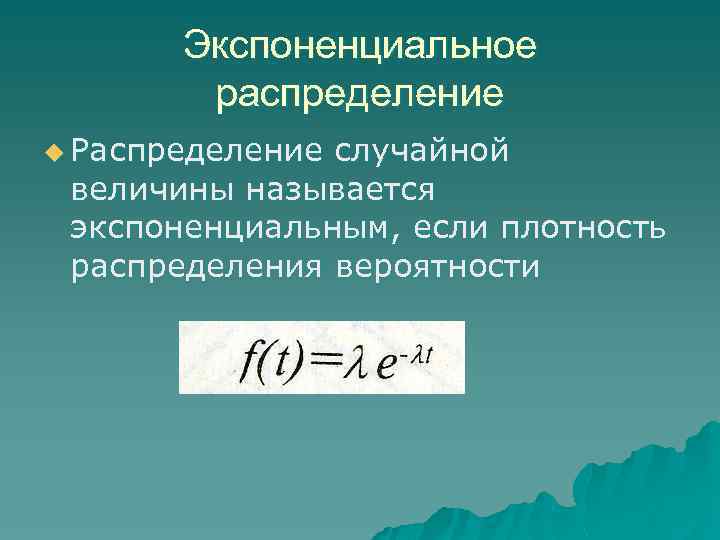 Экспоненциальное распределение

Распределение случайной величины называется экспоненциальным, если плотность распределения вероятности

$f(t)=\lambda e^{-\lambda t}$